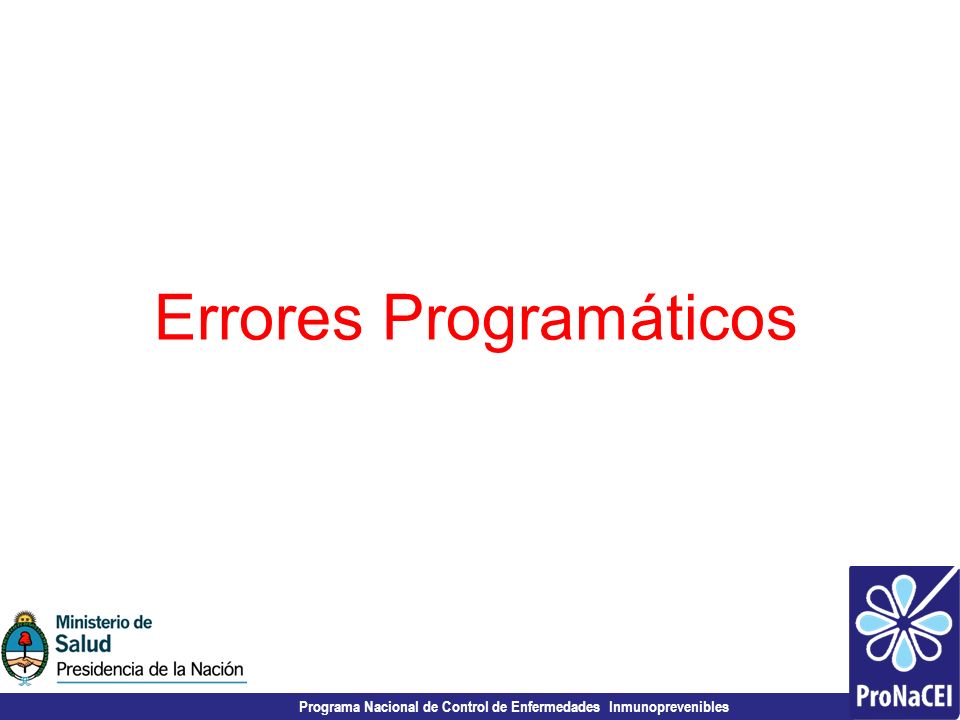 Errores Programáticos

Ministerio de Salud
Presidencia de la Nación

Programa Nacional de Control de Enfermedades Inmunoprevenibles

ProNaCEI